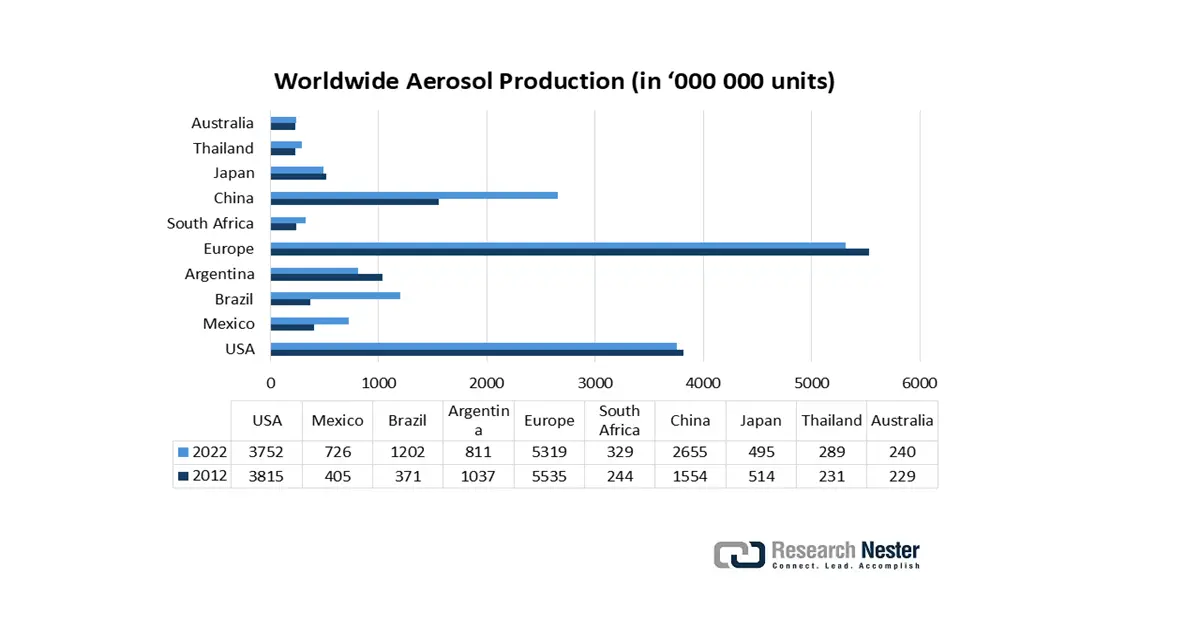 Worldwide Aerosol Production (in ‘000 000 units)

Australia
Thailand
Japan
China
South Africa
Europe
Argentina
Brazil
Mexico
USA

0 1000 2000 3000 4000 5000 6000

| | USA | Mexico | Brazil | Argentina | Europe | South Africa | China | Japan | Thailand | Australia |
|---|---|---|---|---|---|---|---|---|---|---|
| 2022 | 3752 | 726 | 1202 | 811 | 5319 | 329 | 2655 | 495 | 289 | 240 |
| 2012 | 3815 | 405 | 371 | 1037 | 5535 | 244 | 1554 | 514 | 231 | 229 |

Research Nester
Connect. Lead. Accomplish